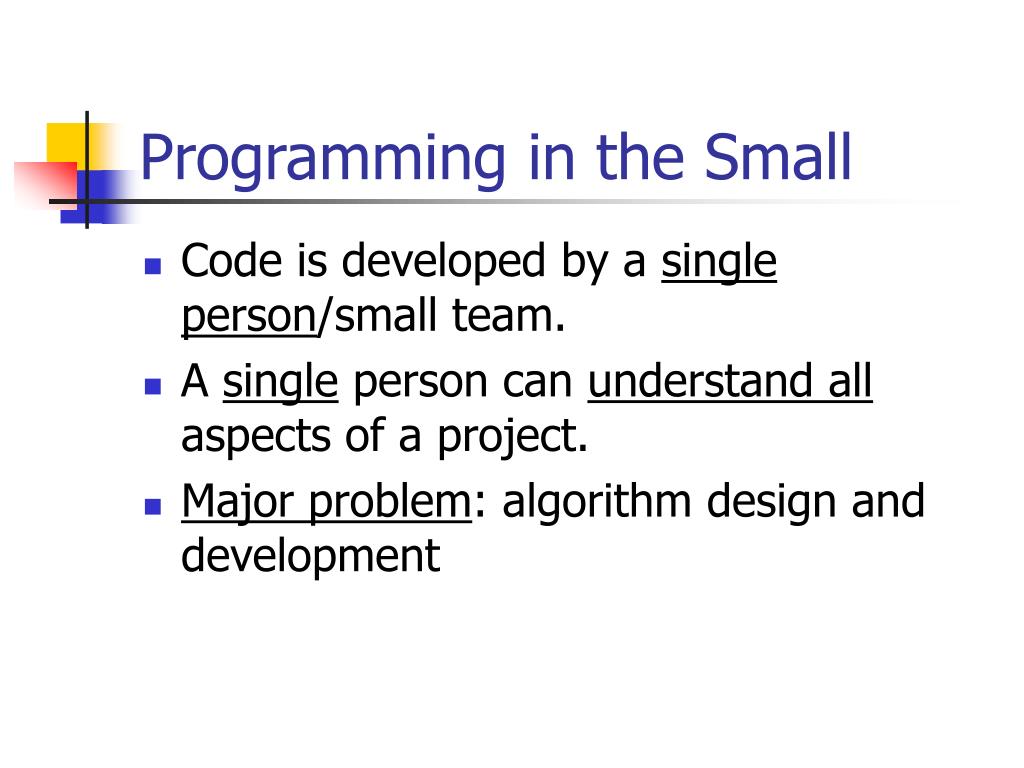 Programming in the Small

- Code is developed by a single person/small team.
- A single person can understand all aspects of a project.
- Major problem: algorithm design and development